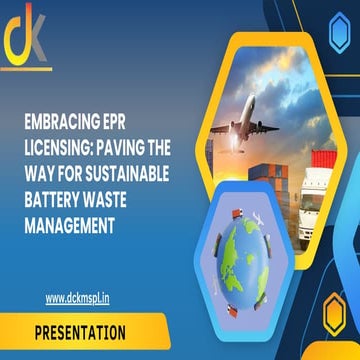 dk

EMBRACING EPR LICENSING: PAVING THE WAY FOR SUSTAINABLE BATTERY WASTE MANAGEMENT

www.dckmspl.in

PRESENTATION